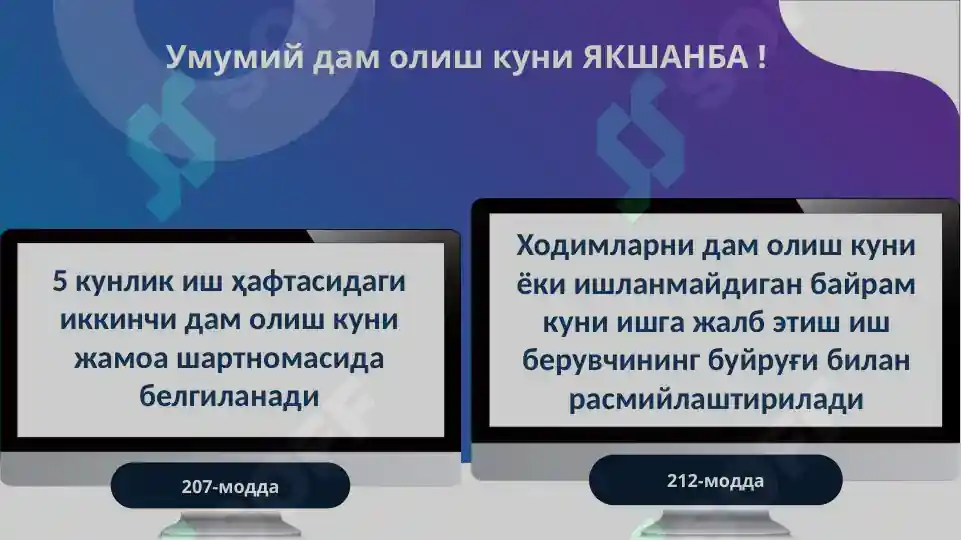 Умумий дам олиш куни ЯКШАНБА !

5 кунлик иш ҳафтасидаги иккинчи дам олиш куни жамоа шартномасида белгиланади

207-модда

Ходимларни дам олиш куни ёки ишланмайдиган байрам куни ишга жалб этиш иш берувчининг буйруғи билан расмийлаштирилади

212-модда